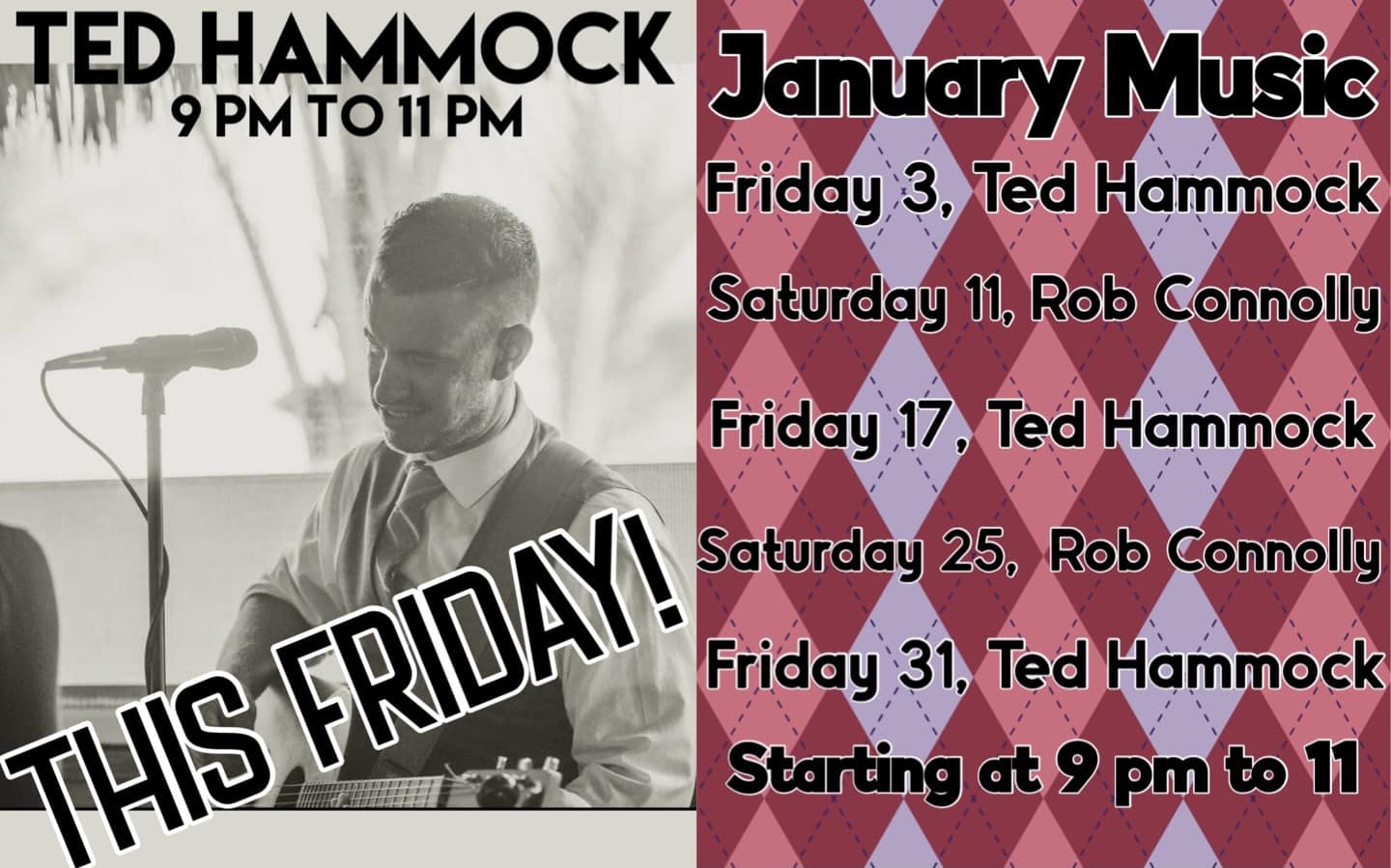 TED HAMMOCK
9 PM TO 11 PM

THIS FRIDAY!

January Music

Friday 3, Ted Hammock

Saturday 11, Rob Connolly

Friday 17, Ted Hammock

Saturday 25, Rob Connolly

Friday 31, Ted Hammock

Starting at 9 pm to 11